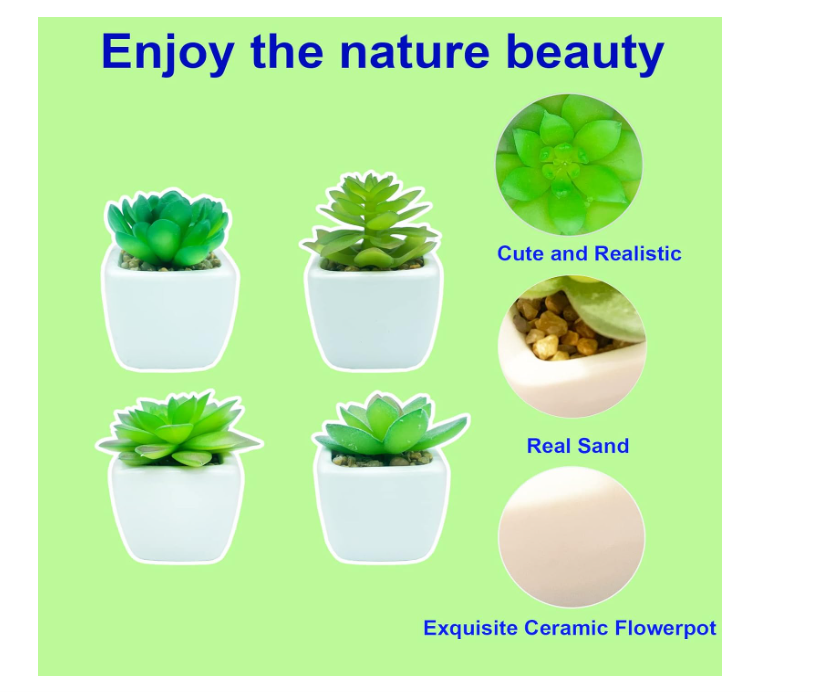 Enjoy the nature beauty

Cute and Realistic

Real Sand

Exquisite Ceramic Flowerpot